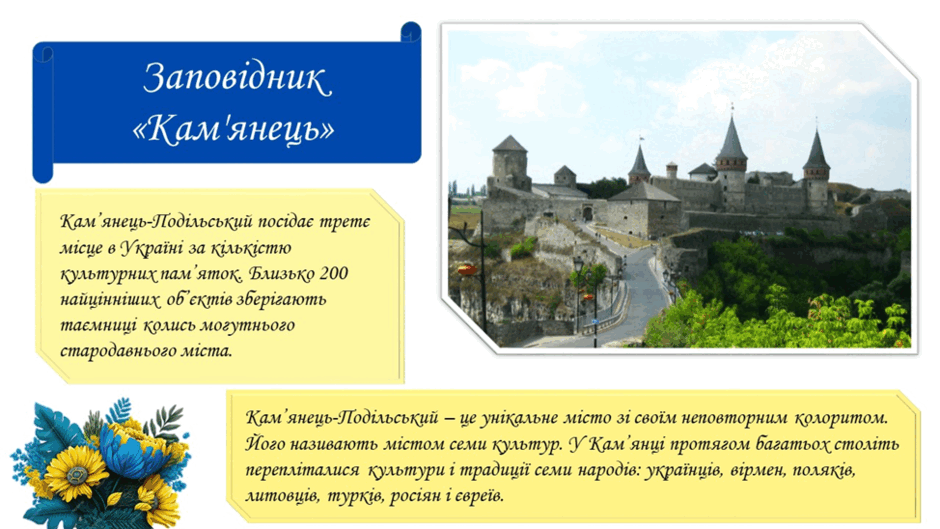 Заповідник «Кам'янець»

Кам’янець-Подільський посідає третє місце в Україні за кількістю культурних пам’яток. Близько 200 найцінніших об’єктів зберігають таємниці колись могутнього стародавнього міста.

Кам’янець-Подільський – це унікальне місто зі своїм неповторним колоритом. Його називають містом семи культур. У Кам’янці протягом багатьох століть перепліталися культури і традиції семи народів: українців, вірмен, поляків, литовців, турків, росіян і євреїв.